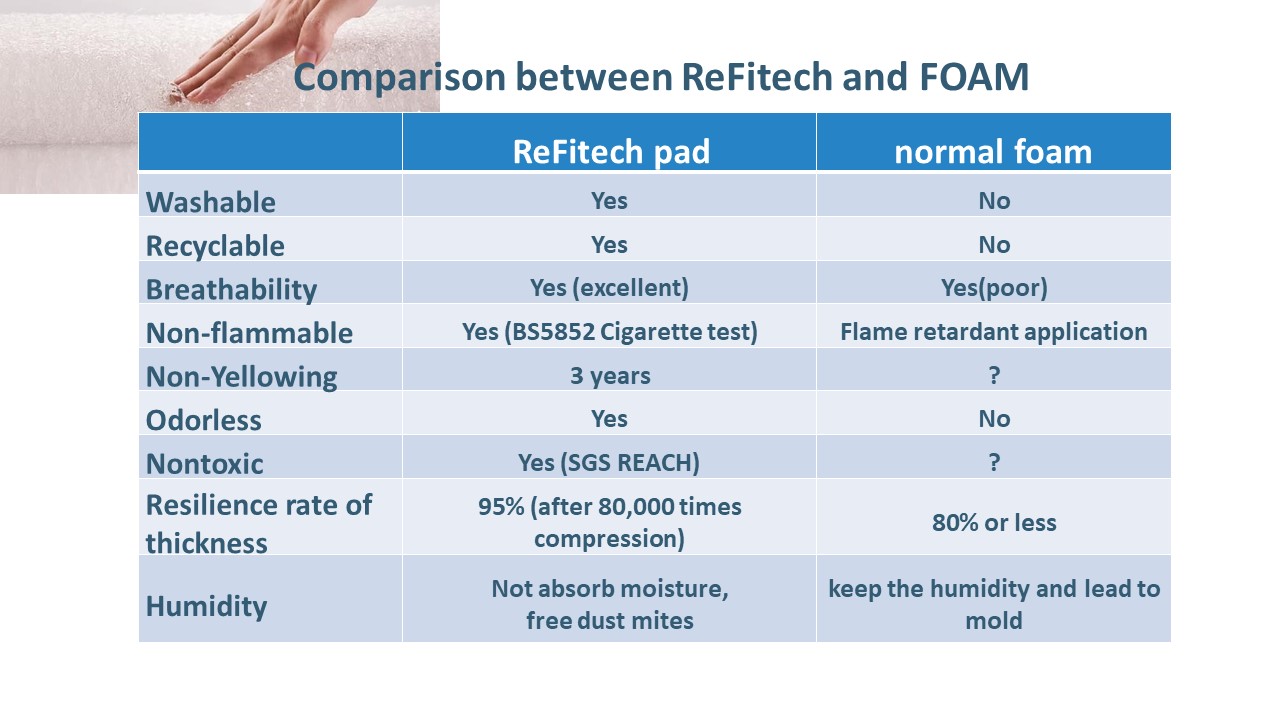 Comparison between ReFitech and FOAM

| | ReFitech pad | normal foam |
|---|---|---|
| Washable | Yes | No |
| Recyclable | Yes | No |
| Breathability | Yes (excellent) | Yes(poor) |
| Non-flammable | Yes (BS5852 Cigarette test) | Flame retardant application |
| Non-Yellowing | 3 years | ? |
| Odorless | Yes | No |
| Nontoxic | Yes (SGS REACH) | ? |
| Resilience rate of thickness | 95% (after 80,000 times compression) | 80% or less |
| Humidity | Not absorb moisture, free dust mites | keep the humidity and lead to mold |